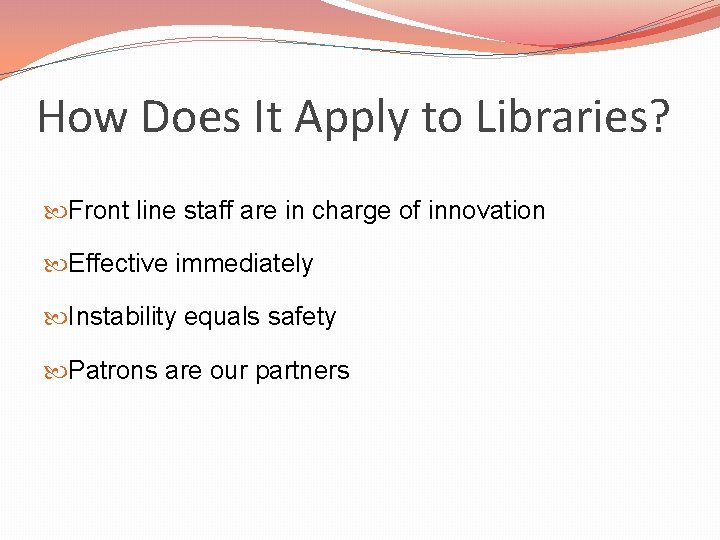 How Does It Apply to Libraries?

Front line staff are in charge of innovation

Effective immediately

Instability equals safety

Patrons are our partners